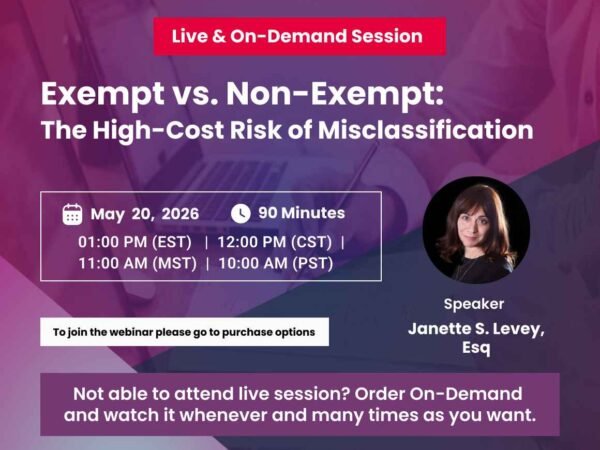 Live & On-Demand Session

Exempt vs. Non-Exempt: The High-Cost Risk of Misclassification

May 20, 2026

90 Minutes

01:00 PM (EST) | 12:00 PM (CST) | 11:00 AM (MST) | 10:00 AM (PST)

To join the webinar please go to purchase options

Speaker

Janette S. Levey, Esq

Not able to attend live session? Order On-Demand and watch it whenever and many times as you want.